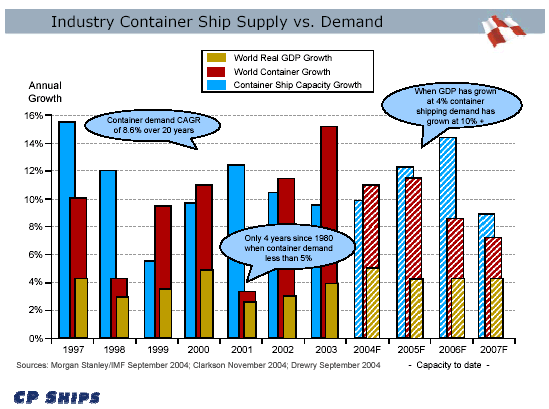 Industry Container Ship Supply vs. Demand

World Real GDP Growth
World Container Growth
Container Ship Capacity Growth

Annual Growth

Container demand CAGR of 8.6% over 20 years

When GDP has grown at 4% container shipping demand has grown at 10% +

Only 4 years since 1980 when container demand less than 5%

16%
14%
12%
10%
8%
6%
4%
2%
0%

1997
1998
1999
2000
2001
2002
2003
2004F
2005F
2006F
2007F

Sources: Morgan Stanley/IMF September 2004; Clarkson November 2004; Drewry September 2004

- Capacity to date -

CP SHIPS